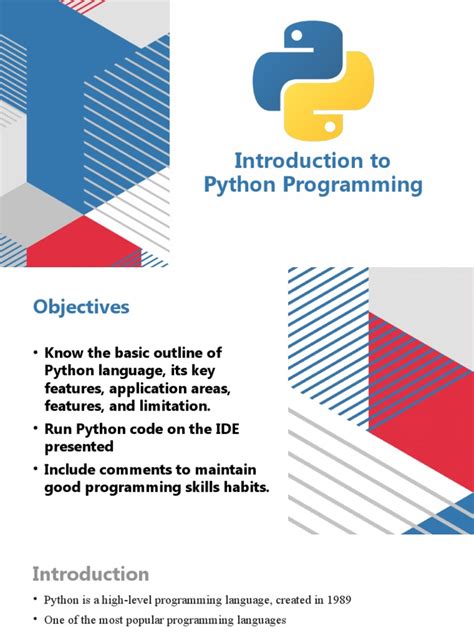 Introduction to Python Programming

Objectives

• Know the basic outline of Python language, its key features, application areas, features, and limitation.
• Run Python code on the IDE presented
• Include comments to maintain good programming skills habits.

Introduction

• Python is a high-level programming language, created in 1989
• One of the most popular programming languages